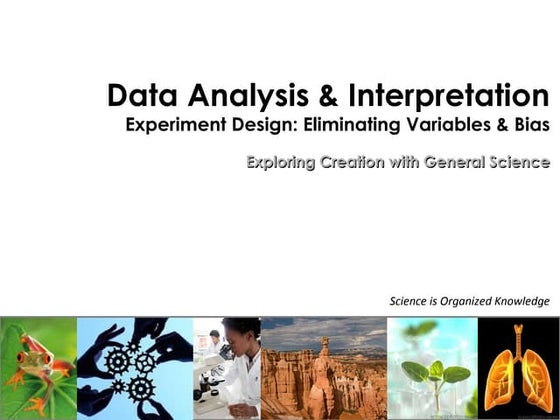 Data Analysis & Interpretation
Experiment Design: Eliminating Variables & Bias

Exploring Creation with General Science

Science is Organized Knowledge